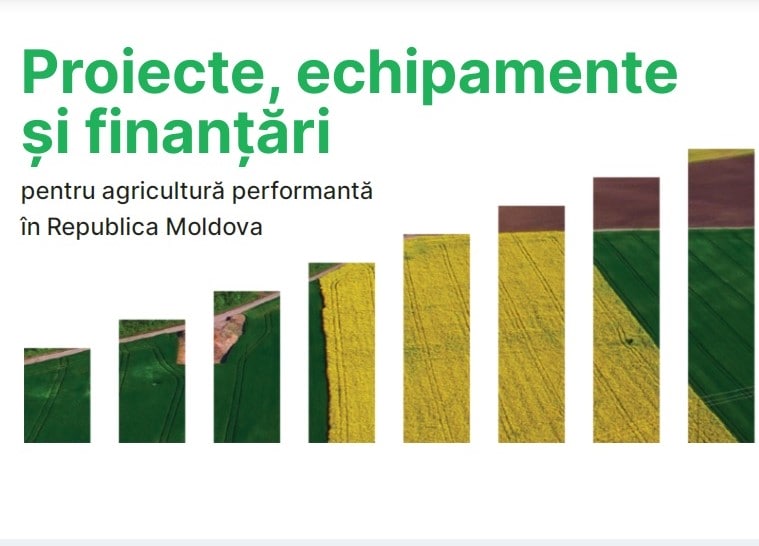 Proiecte, echipamente
și finanțări

pentru agricultură performantă
în Republica Moldova